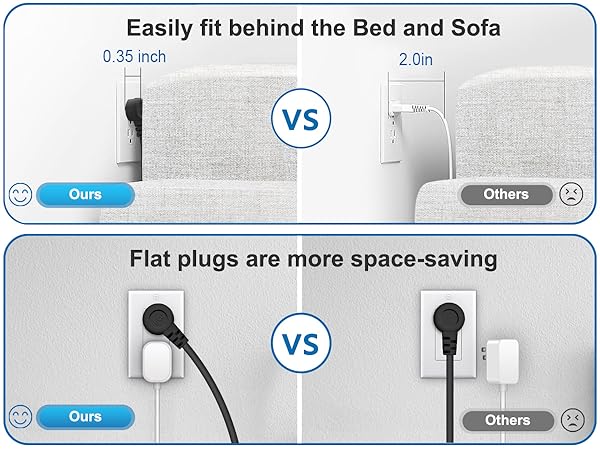 Easily fit behind the Bed and Sofa

0.35 inch

VS

2.0in

Ours

Others

Flat plugs are more space-saving

VS

Ours

Others